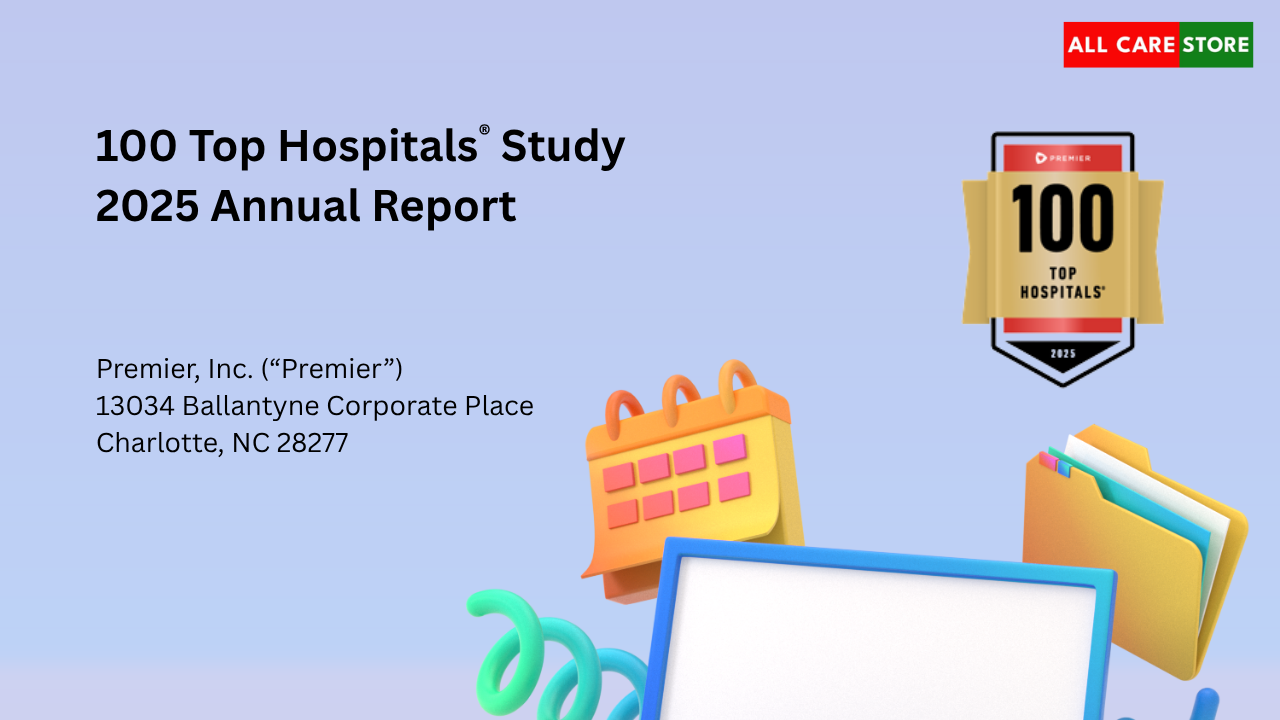 ALL CARE STORE

100 Top Hospitals® Study
2025 Annual Report

PREMIER
100
TOP
HOSPITALS®
2025

Premier, Inc. (“Premier”)
13034 Ballantyne Corporate Place
Charlotte, NC 28277